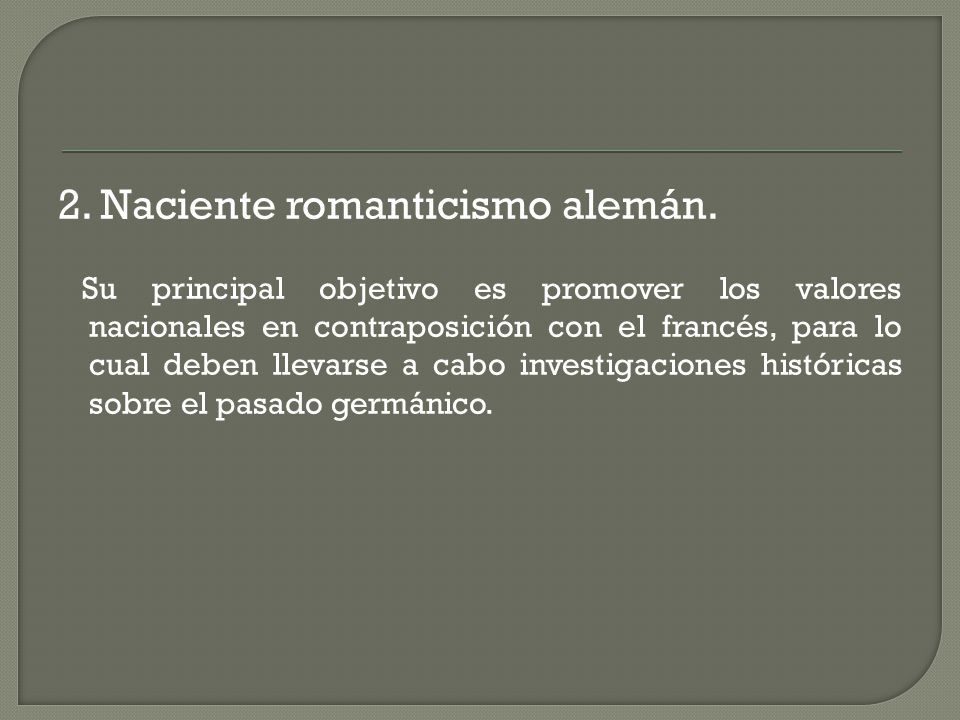 2. Naciente romanticismo alemán.

Su principal objetivo es promover los valores nacionales en contraposición con el francés, para lo cual deben llevarse a cabo investigaciones históricas sobre el pasado germánico.